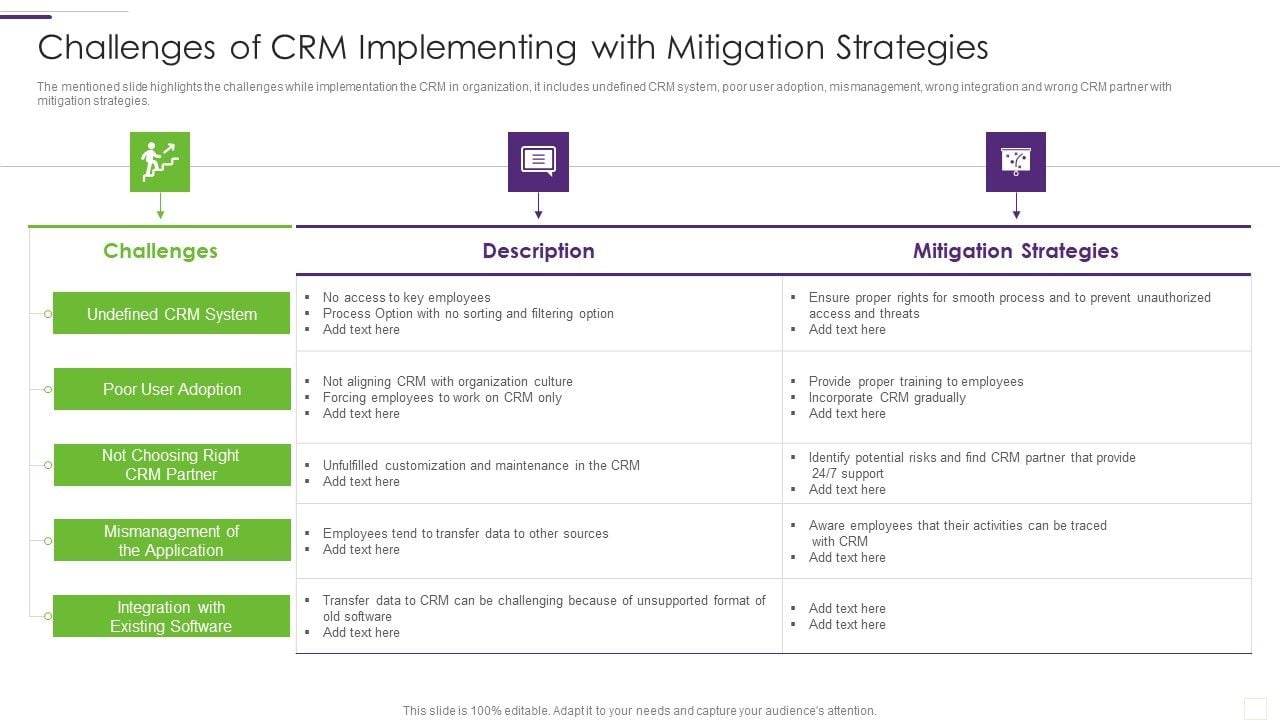 Challenges of CRM Implementing with Mitigation Strategies

The mentioned slide highlights the challenges while implementation the CRM in organization, it includes undefined CRM system, poor user adoption, mismanagement, wrong integration and wrong CRM partner with mitigation strategies.

| Challenges | Description | Mitigation Strategies |
|---|---|---|
| Undefined CRM System | ▪ No access to key employees ▪ Process Option with no sorting and filtering option ▪ Add text here | ▪ Ensure proper rights for smooth process and to prevent unauthorized access and threats ▪ Add text here |
| Poor User Adoption | ▪ Not aligning CRM with organization culture ▪ Forcing employees to work on CRM only ▪ Add text here | ▪ Provide proper training to employees ▪ Incorporate CRM gradually ▪ Add text here |
| Not Choosing Right CRM Partner | ▪ Unfulfilled customization and maintenance in the CRM ▪ Add text here | ▪ Identify potential risks and find CRM partner that provide 24/7 support ▪ Add text here |
| Mismanagement of the Application | ▪ Employees tend to transfer data to other sources ▪ Add text here | ▪ Aware employees that their activities can be traced with CRM ▪ Add text here |
| Integration with Existing Software | ▪ Transfer data to CRM can be challenging because of unsupported format of old software ▪ Add text here | ▪ Add text here ▪ Add text here |

This slide is 100% editable. Adapt it to your needs and capture your audience's attention.